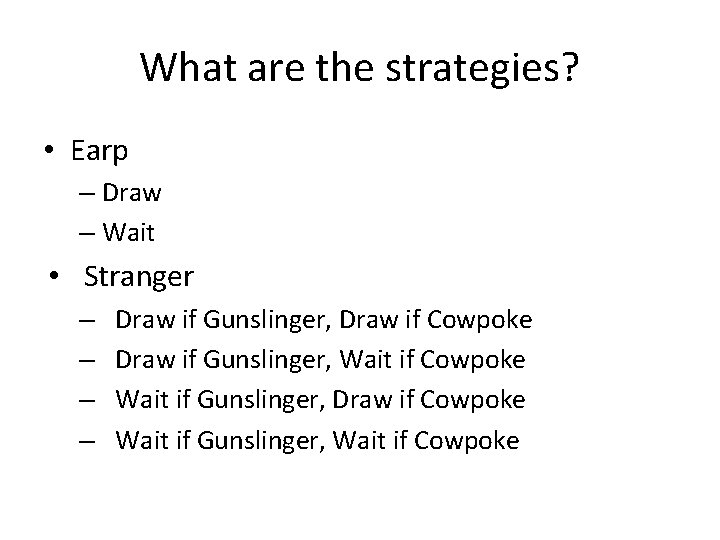 What are the strategies?

• Earp
– Draw
– Wait
• Stranger
– Draw if Gunslinger, Draw if Cowpoke
– Draw if Gunslinger, Wait if Cowpoke
– Wait if Gunslinger, Draw if Cowpoke
– Wait if Gunslinger, Wait if Cowpoke